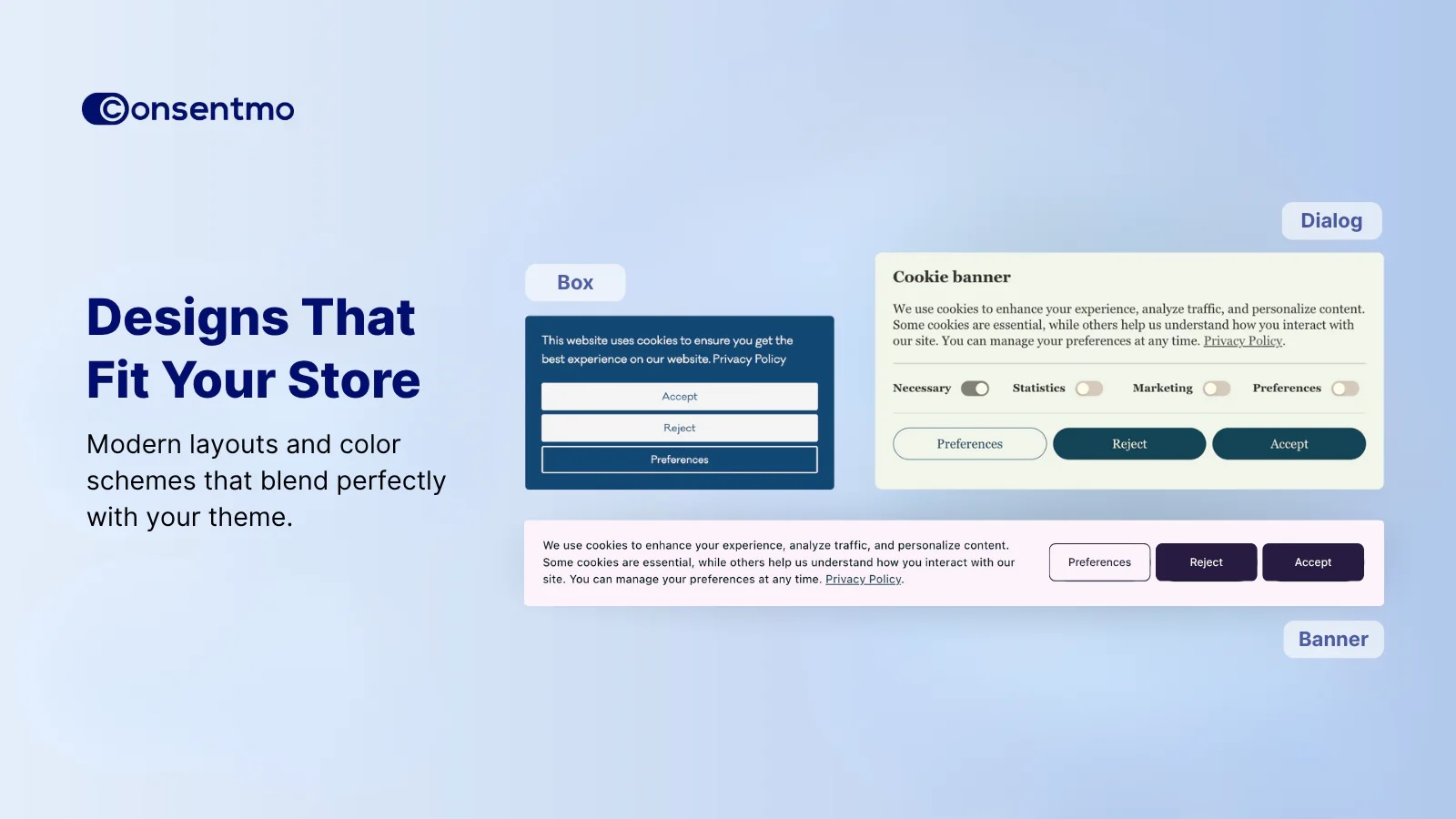 Consentmo

Designs That Fit Your Store

Modern layouts and color schemes that blend perfectly with your theme.

Box

This website uses cookies to ensure you get the best experience on our website. Privacy Policy

Accept

Reject

Preferences

Dialog

Cookie banner

We use cookies to enhance your experience, analyze traffic, and personalize content. Some cookies are essential, while others help us understand how you interact with our site. You can manage your preferences at any time. Privacy Policy.

Necessary Statistics Marketing Preferences

Preferences Reject Accept

We use cookies to enhance your experience, analyze traffic, and personalize content. Some cookies are essential, while others help us understand how you interact with our site. You can manage your preferences at any time. Privacy Policy.

Preferences Reject Accept

Banner